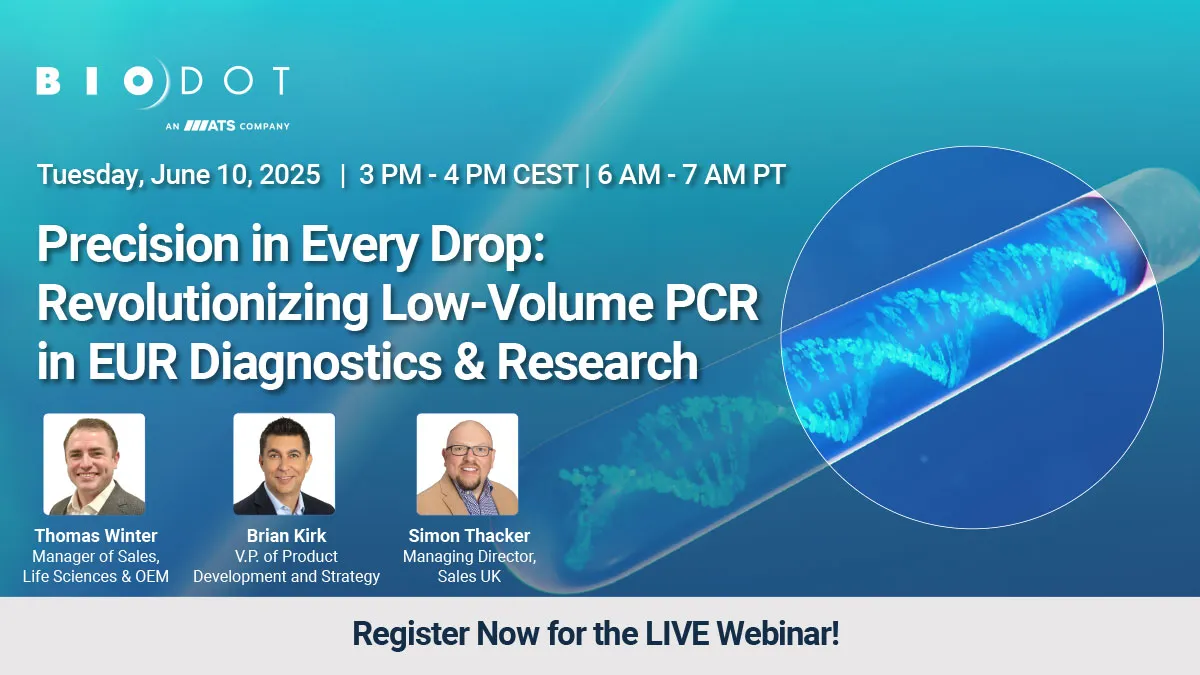 BIODOT
AN ATS COMPANY

Tuesday, June 10, 2025 | 3 PM - 4 PM CEST | 6 AM - 7 AM PT

Precision in Every Drop: Revolutionizing Low-Volume PCR in EUR Diagnostics & Research

Thomas Winter
Manager of Sales, Life Sciences & OEM

Brian Kirk
V.P. of Product Development and Strategy

Simon Thacker
Managing Director, Sales UK

Register Now for the LIVE Webinar!